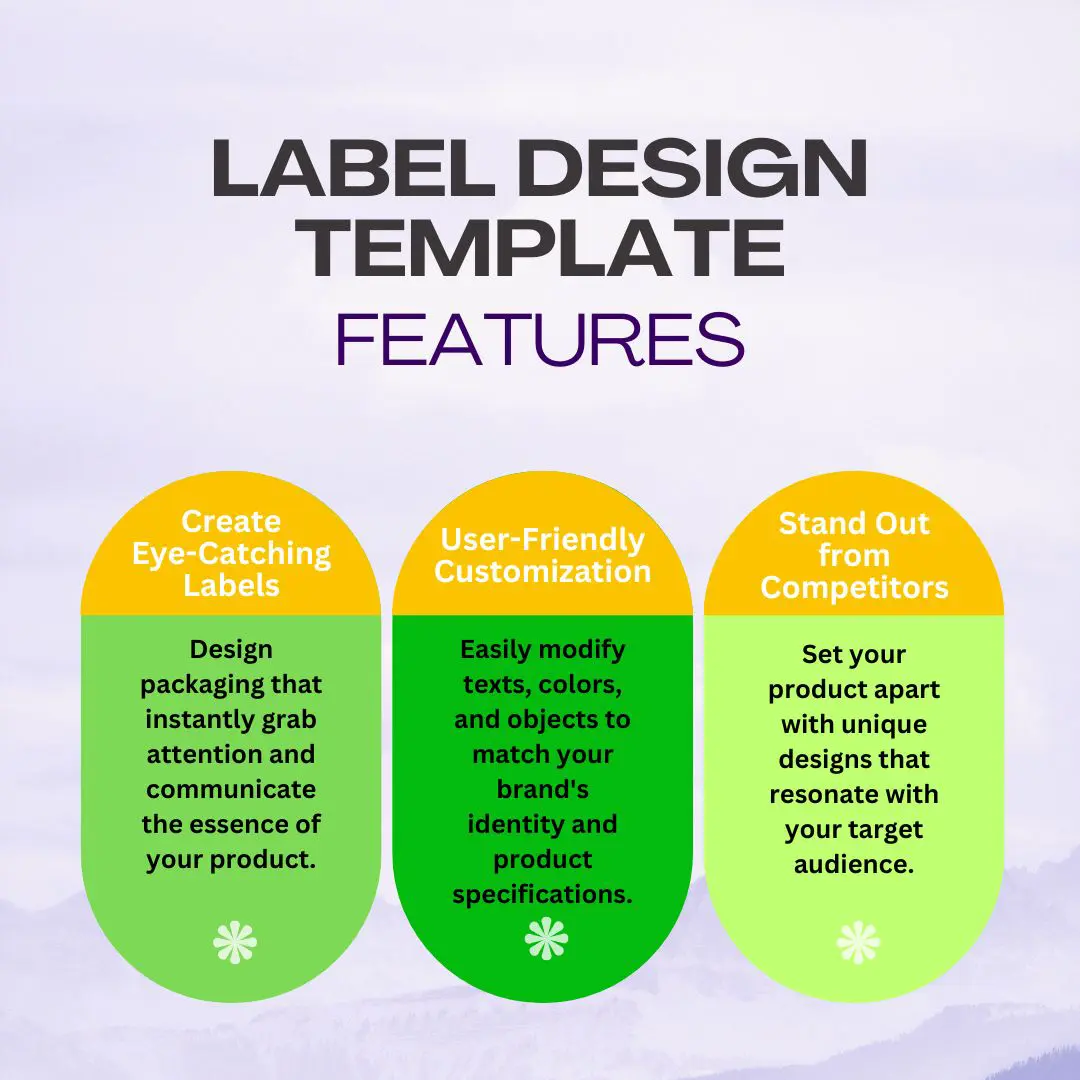 LABEL DESIGN TEMPLATE
FEATURES

Create Eye-Catching Labels

Design packaging that instantly grab attention and communicate the essence of your product.

User-Friendly Customization

Easily modify texts, colors, and objects to match your brand's identity and product specifications.

Stand Out from Competitors

Set your product apart with unique designs that resonate with your target audience.